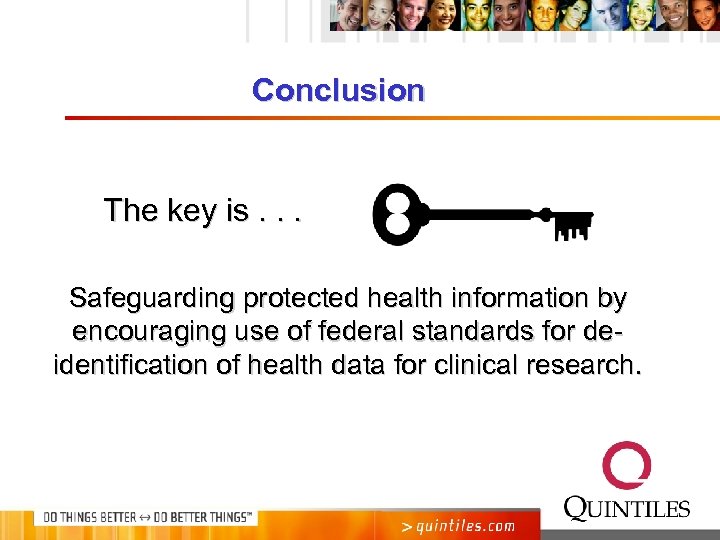 Conclusion

The key is . . .

Safeguarding protected health information by encouraging use of federal standards for de-identification of health data for clinical research.

QUINTILES

DO THINGS BETTER ↔ DO BETTER THINGS™

> quintiles.com